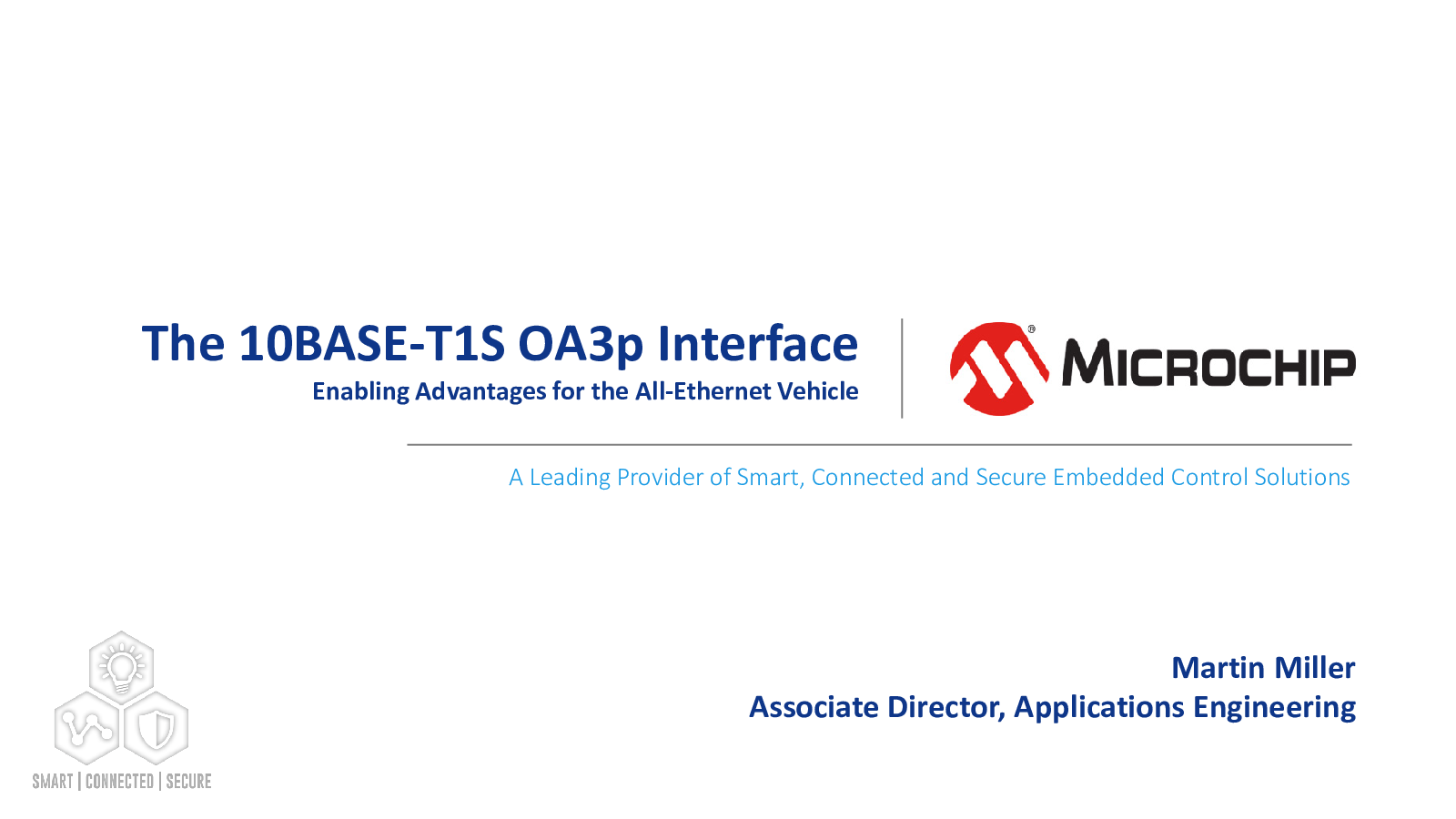 The 10BASE-T1S OA3p Interface
Enabling Advantages for the All-Ethernet Vehicle

MICROCHIP

A Leading Provider of Smart, Connected and Secure Embedded Control Solutions

Martin Miller
Associate Director, Applications Engineering

SMART | CONNECTED | SECURE